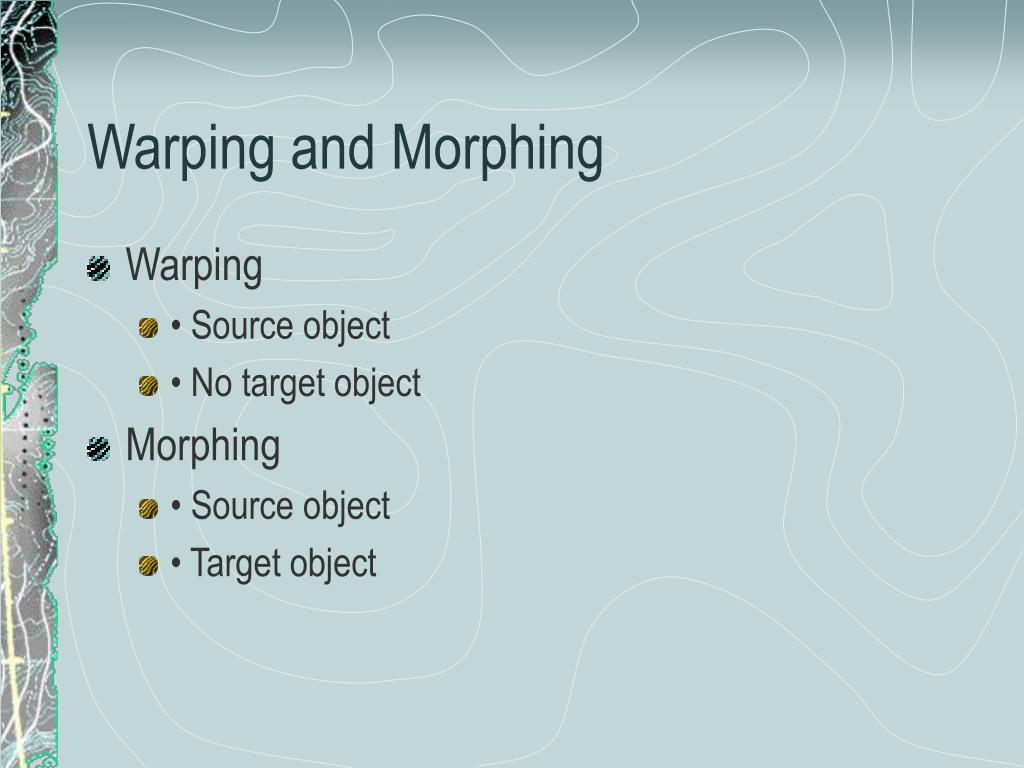 Warping and Morphing

Warping

• Source object

• No target object

Morphing

• Source object

• Target object